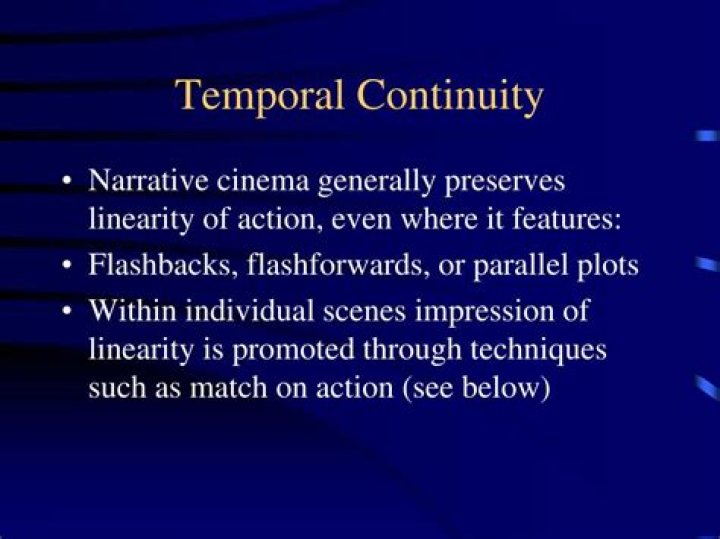 Temporal Continuity

• Narrative cinema generally preserves linearity of action, even where it features:
• Flashbacks, flashforwards, or parallel plots
• Within individual scenes impression of linearity is promoted through techniques such as match on action (see below)